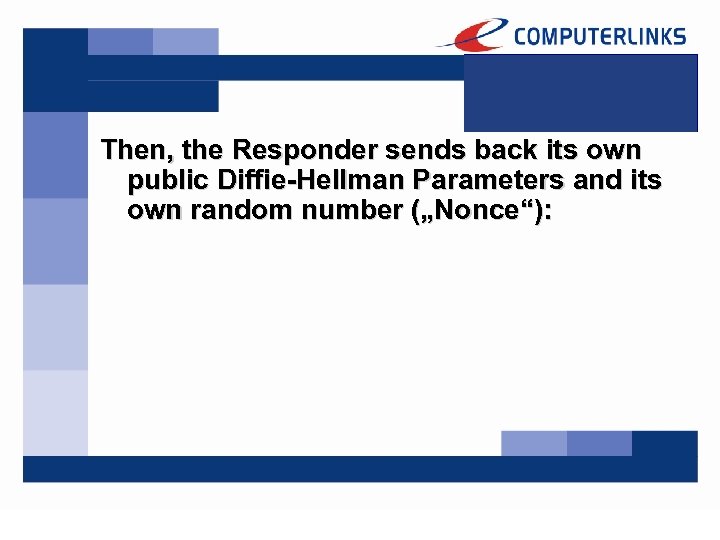 COMPUTERLINKS

Then, the Responder sends back its own public Diffie-Hellman Parameters and its own random number („Nonce“):